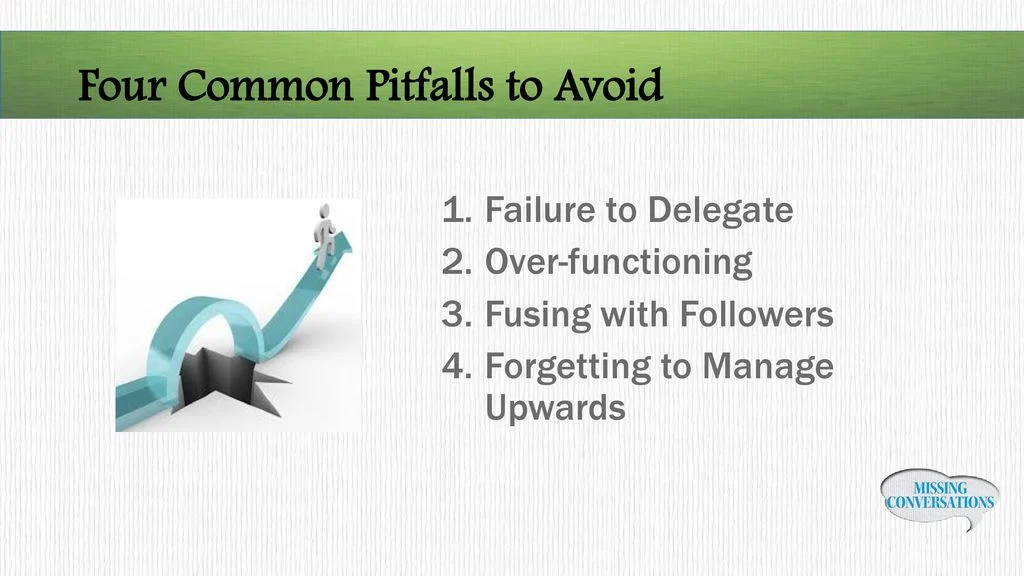 Four Common Pitfalls to Avoid

1. Failure to Delegate
2. Over-functioning
3. Fusing with Followers
4. Forgetting to Manage Upwards

MISSING CONVERSATIONS